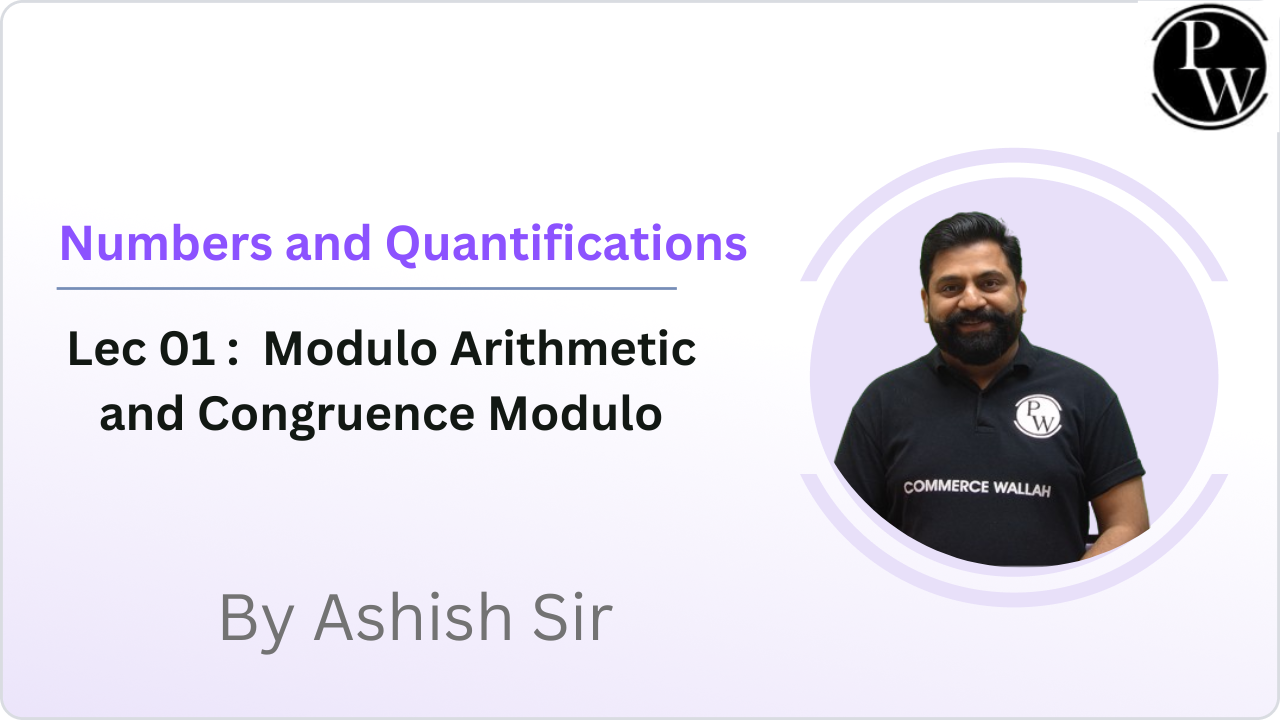 PW

Numbers and Quantifications

Lec 01 : Modulo Arithmetic and Congruence Modulo

PW

COMMERCE WALLAH

By Ashish Sir